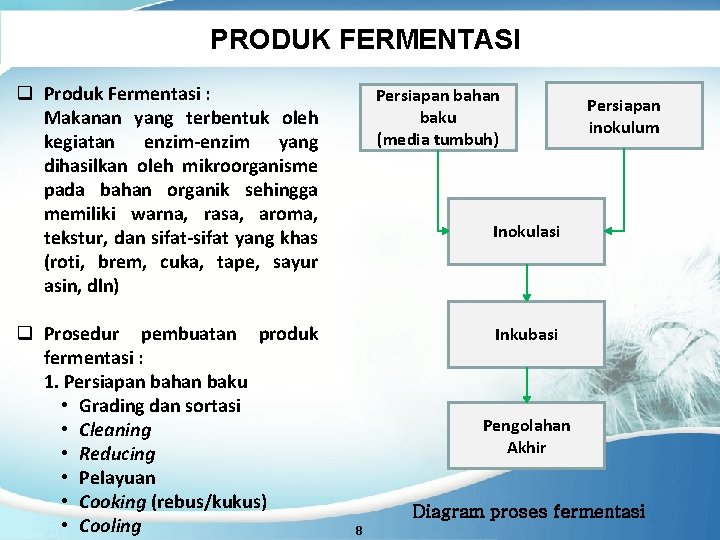 PRODUK FERMENTASI

❑ Produk Fermentasi :
Makanan yang terbentuk oleh kegiatan enzim-enzim yang dihasilkan oleh mikroorganisme pada bahan organik sehingga memiliki warna, rasa, aroma, tekstur, dan sifat-sifat yang khas (roti, brem, cuka, tape, sayur asin, dln)

❑ Prosedur pembuatan produk fermentasi :
1. Persiapan bahan baku
• Grading dan sortasi
• Cleaning
• Reducing
• Pelayuan
• Cooking (rebus/kukus)
• Cooling

Persiapan bahan baku (media tumbuh)

Persiapan inokulum

Inokulasi

Inkubasi

Pengolahan Akhir

Diagram proses fermentasi

8